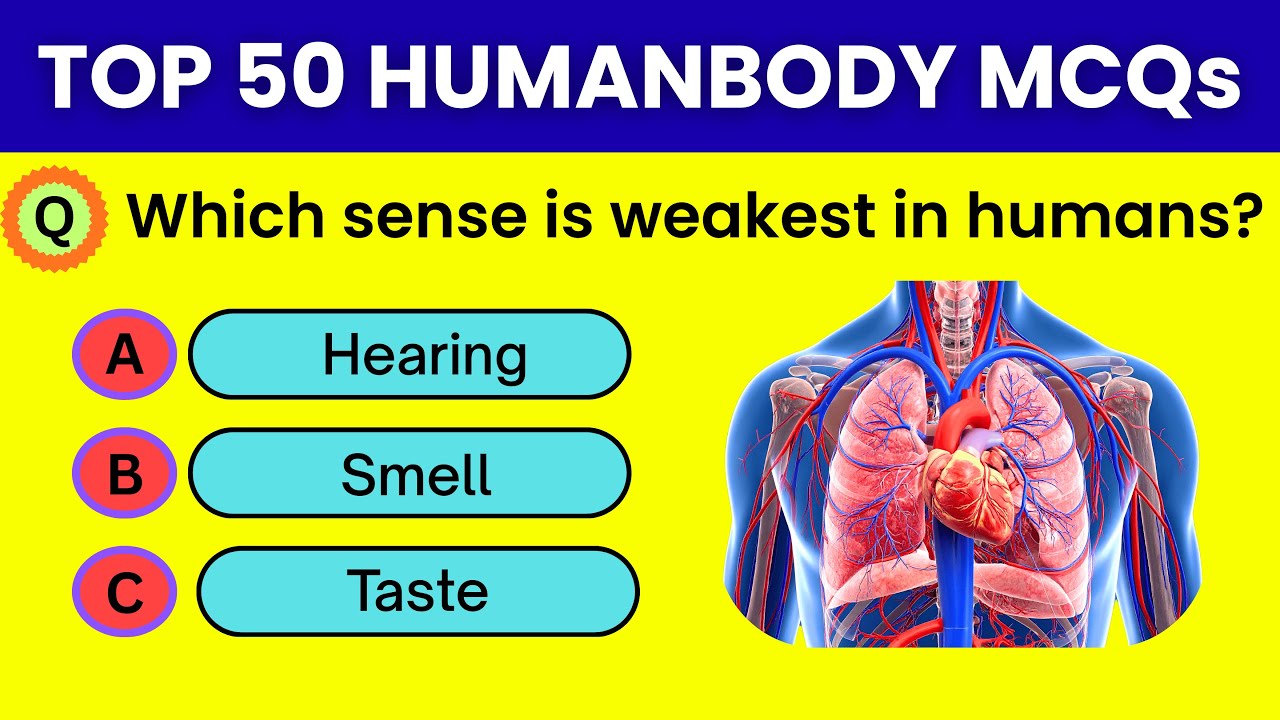 TOP 50 HUMANBODY MCQs

Q Which sense is weakest in humans?

A Hearing

B Smell

C Taste